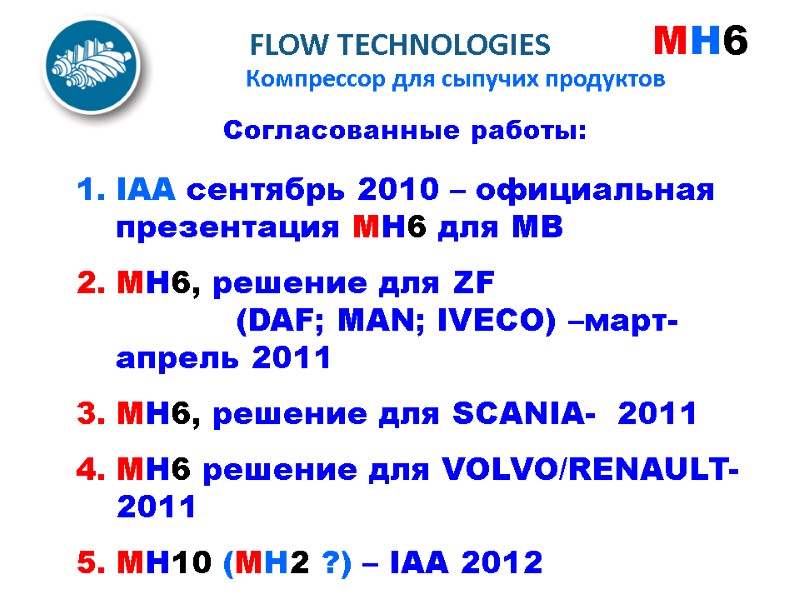 FLOW TECHNOLOGIES MH6

Компрессор для сыпучих продуктов

Согласованные работы:

1. IAA сентябрь 2010 – официальная презентация MH6 для MB

2. MH6, решение для ZF (DAF; MAN; IVECO) –март-апрель 2011

3. MH6, решение для SCANIA- 2011

4. MH6 решение для VOLVO/RENAULT-2011

5. MH10 (MH2 ?) – IAA 2012